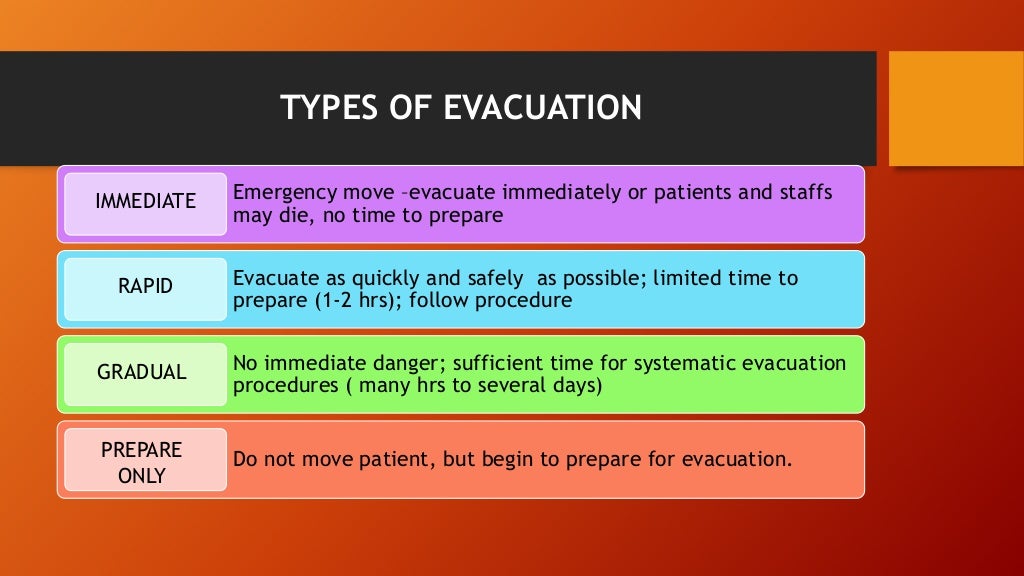 TYPES OF EVACUATION

IMMEDIATE

Emergency move –evacuate immediately or patients and staffs may die, no time to prepare

RAPID

Evacuate as quickly and safely as possible; limited time to prepare (1-2 hrs); follow procedure

GRADUAL

No immediate danger; sufficient time for systematic evacuation procedures ( many hrs to several days)

PREPARE ONLY

Do not move patient, but begin to prepare for evacuation.